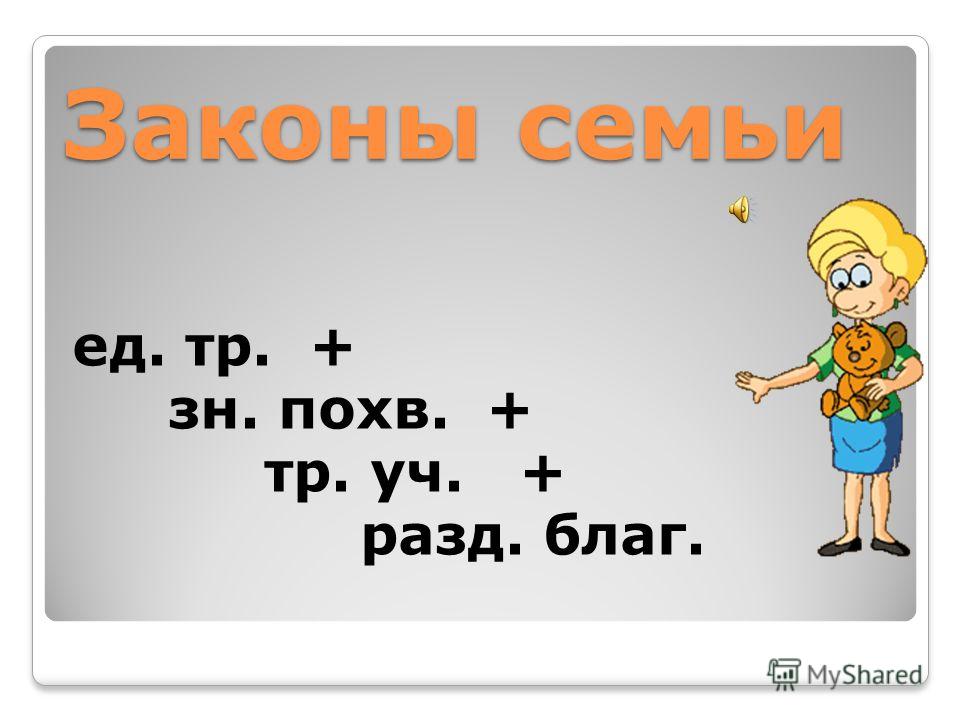 Законы семьи

ед. тр. +
зн. похв. +
тр. уч. +
разд. благ.

MyShared